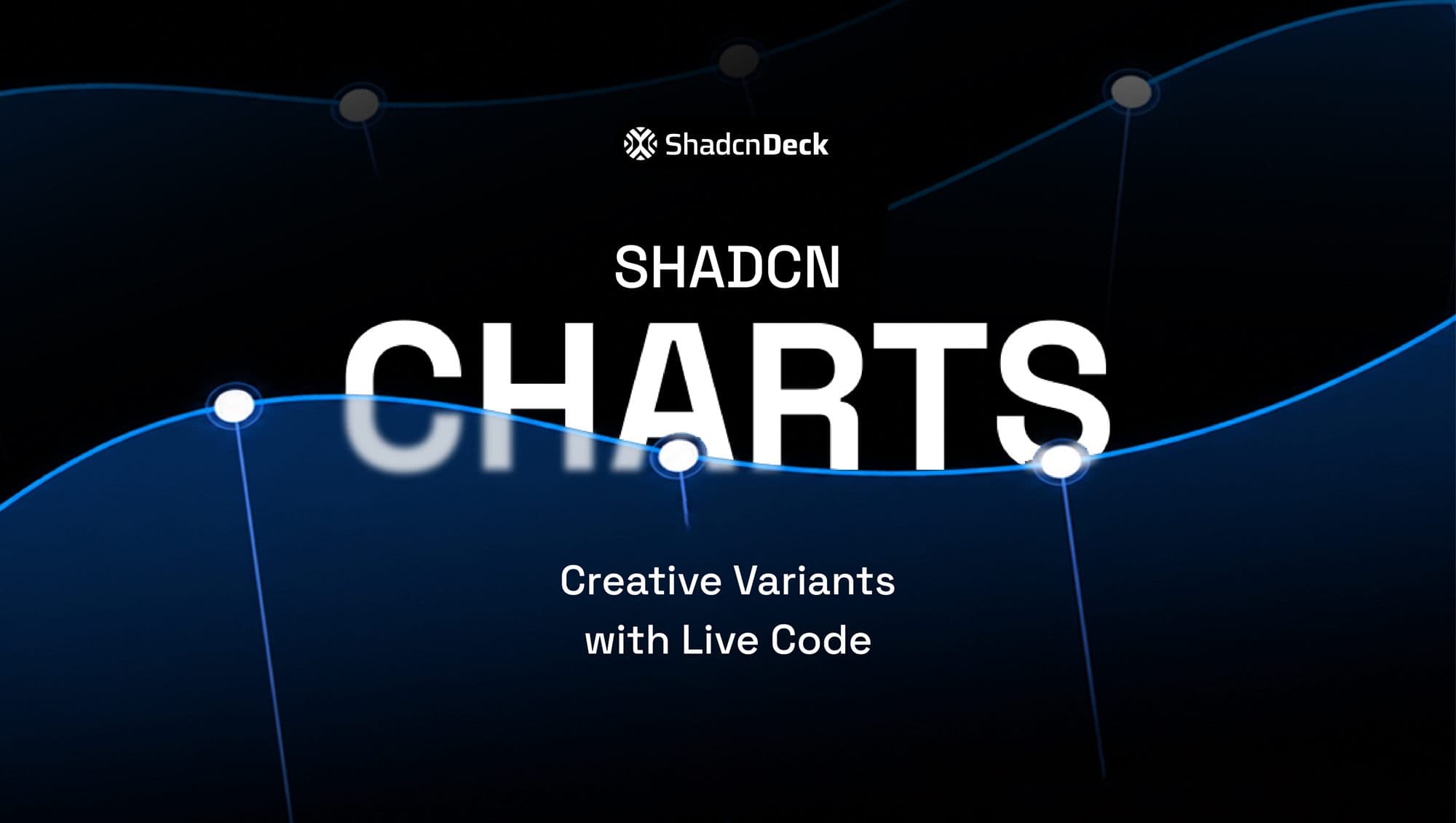 ShadcnDeck

SHADCN
CHARTS

Creative Variants with Live Code